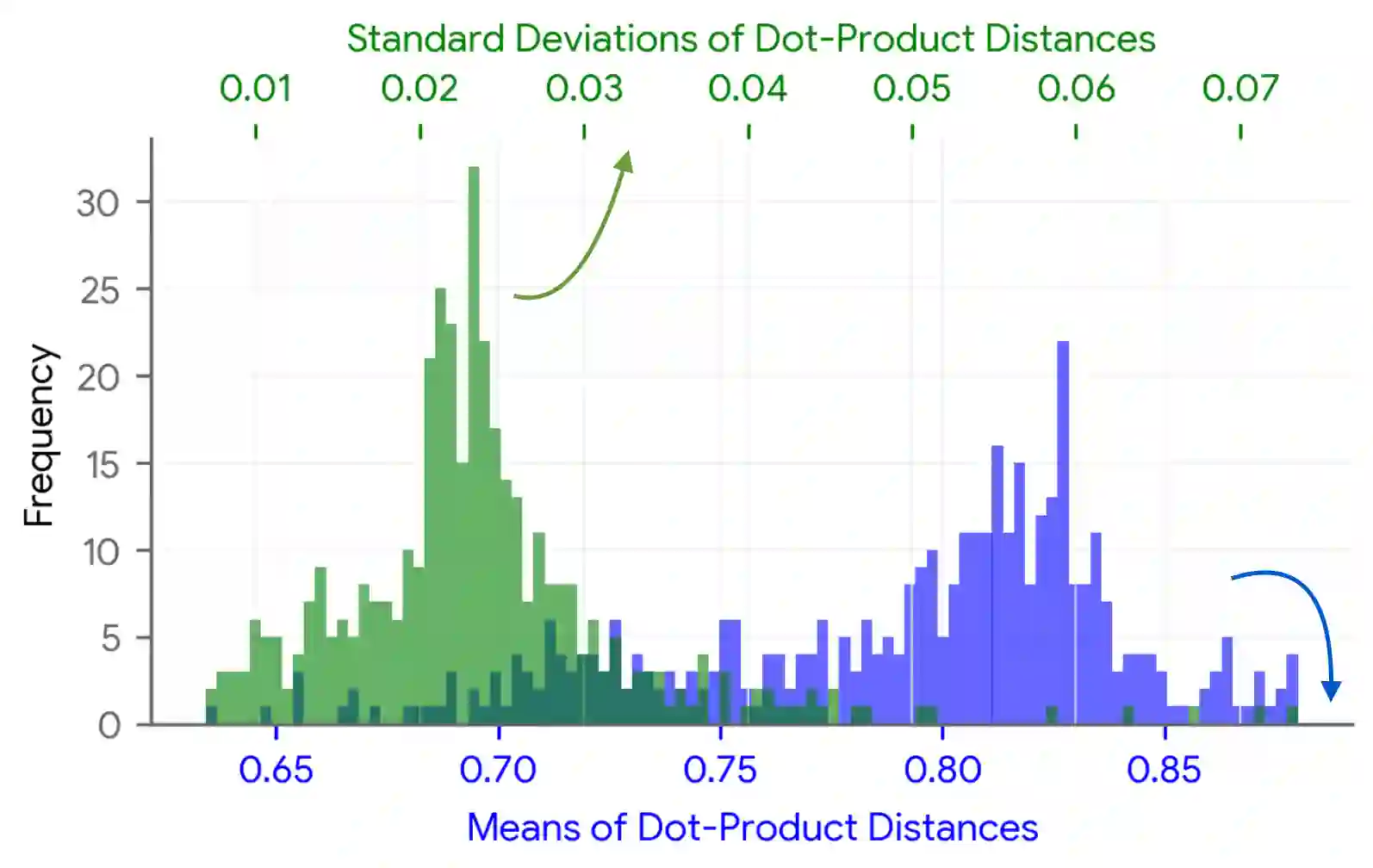 Standard Deviations of Dot-Product Distances

0.01 0.02 0.03 0.04 0.05 0.06 0.07

Frequency

30
25
20
15
10
5
0

0.65 0.70 0.75 0.80 0.85

Means of Dot-Product Distances